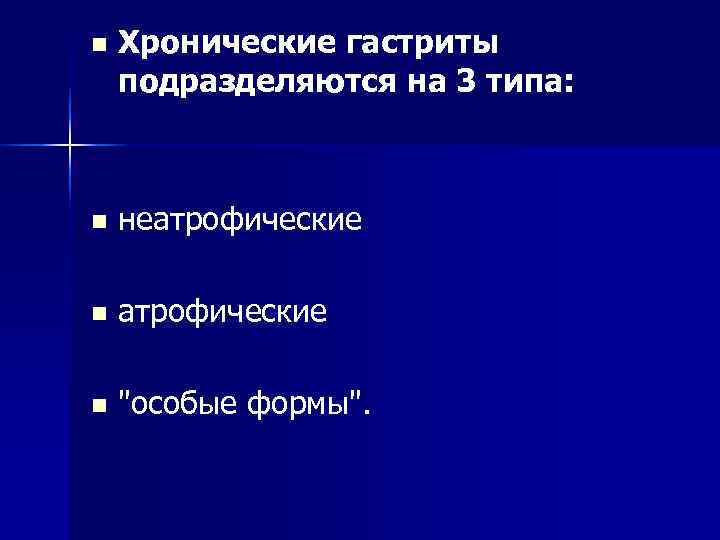 Хронические гастриты подразделяются на 3 типа:

неатрофические

атрофические

"особые формы".